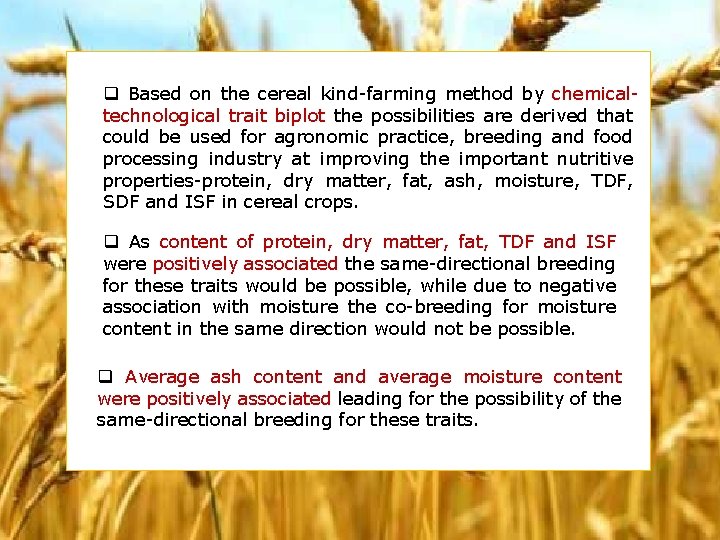 ❑ Based on the cereal kind-farming method by chemical-technological trait biplot the possibilities are derived that could be used for agronomic practice, breeding and food processing industry at improving the important nutritive properties-protein, dry matter, fat, ash, moisture, TDF, SDF and ISF in cereal crops.

❑ As content of protein, dry matter, fat, TDF and ISF were positively associated the same-directional breeding for these traits would be possible, while due to negative association with moisture the co-breeding for moisture content in the same direction would not be possible.

❑ Average ash content and average moisture content were positively associated leading for the possibility of the same-directional breeding for these traits.